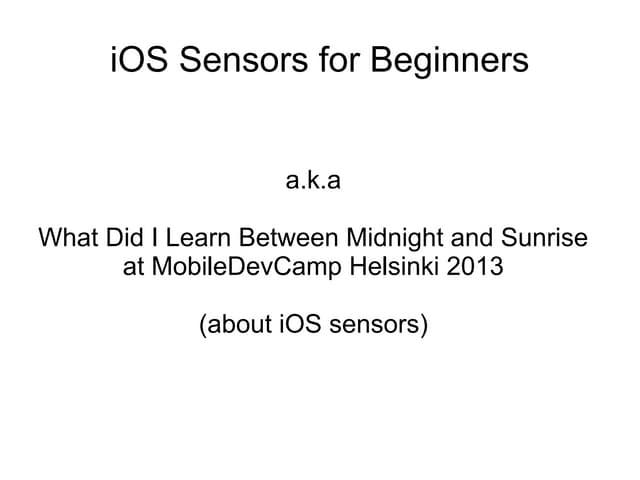 iOS Sensors for Beginners

a.k.a

What Did I Learn Between Midnight and Sunrise at MobileDevCamp Helsinki 2013

(about iOS sensors)